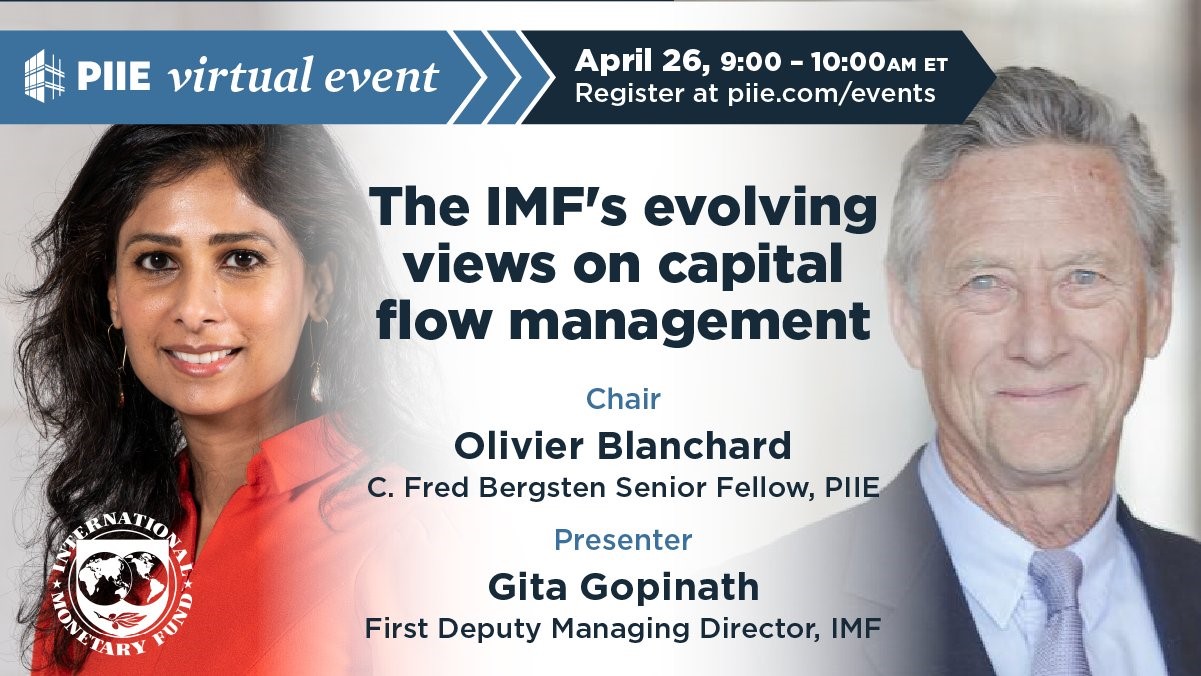 PIIE virtual event

April 26, 9:00 – 10:00AM ET
Register at piie.com/events

The IMF's evolving views on capital flow management

Chair
Olivier Blanchard
C. Fred Bergsten Senior Fellow, PIIE

Presenter
Gita Gopinath
First Deputy Managing Director, IMF

INTERNATIONAL MONETARY FUND